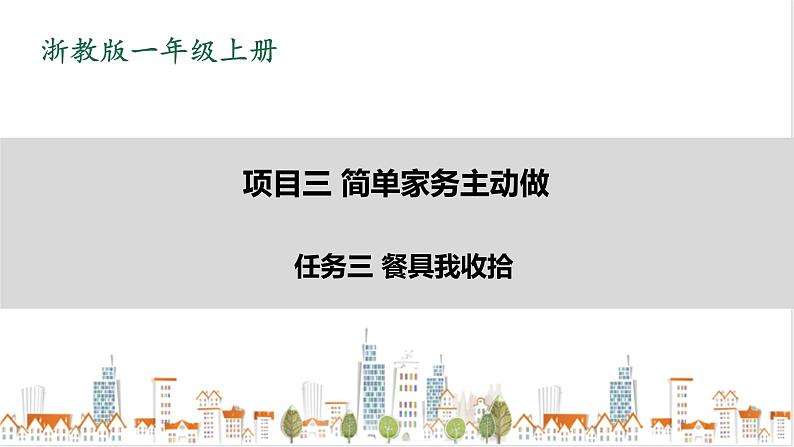 浙教版一年级上册

项目三 简单家务主动做

任务三 餐具我收拾